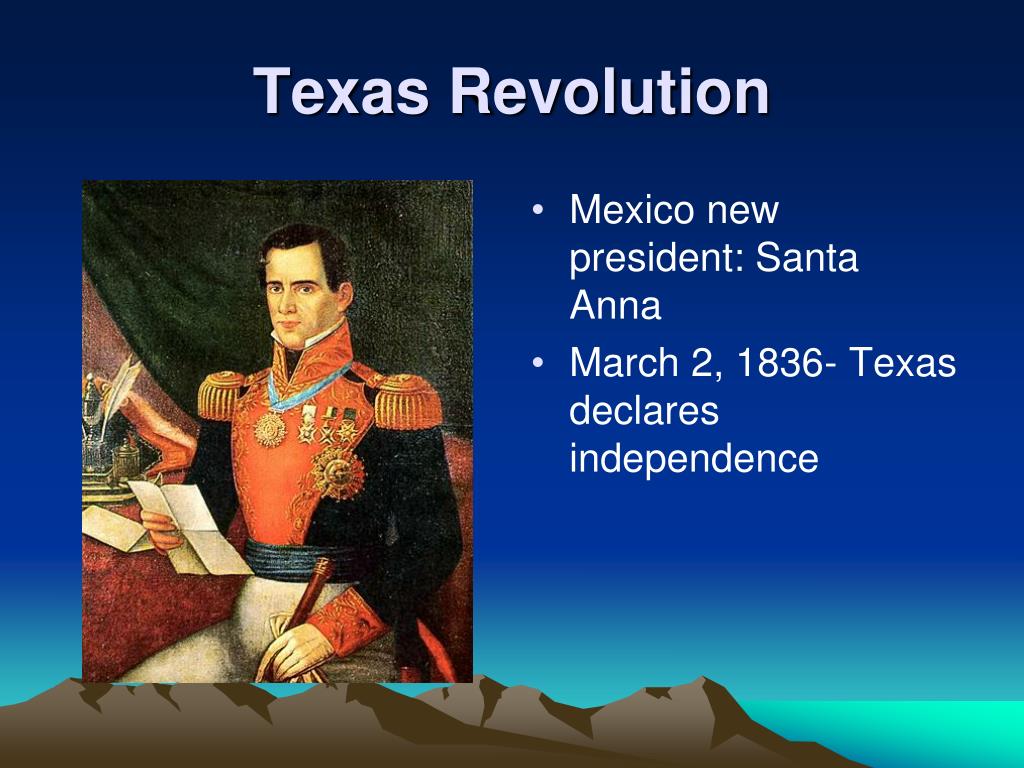 Texas Revolution

• Mexico new president: Santa Anna
• March 2, 1836- Texas declares independence